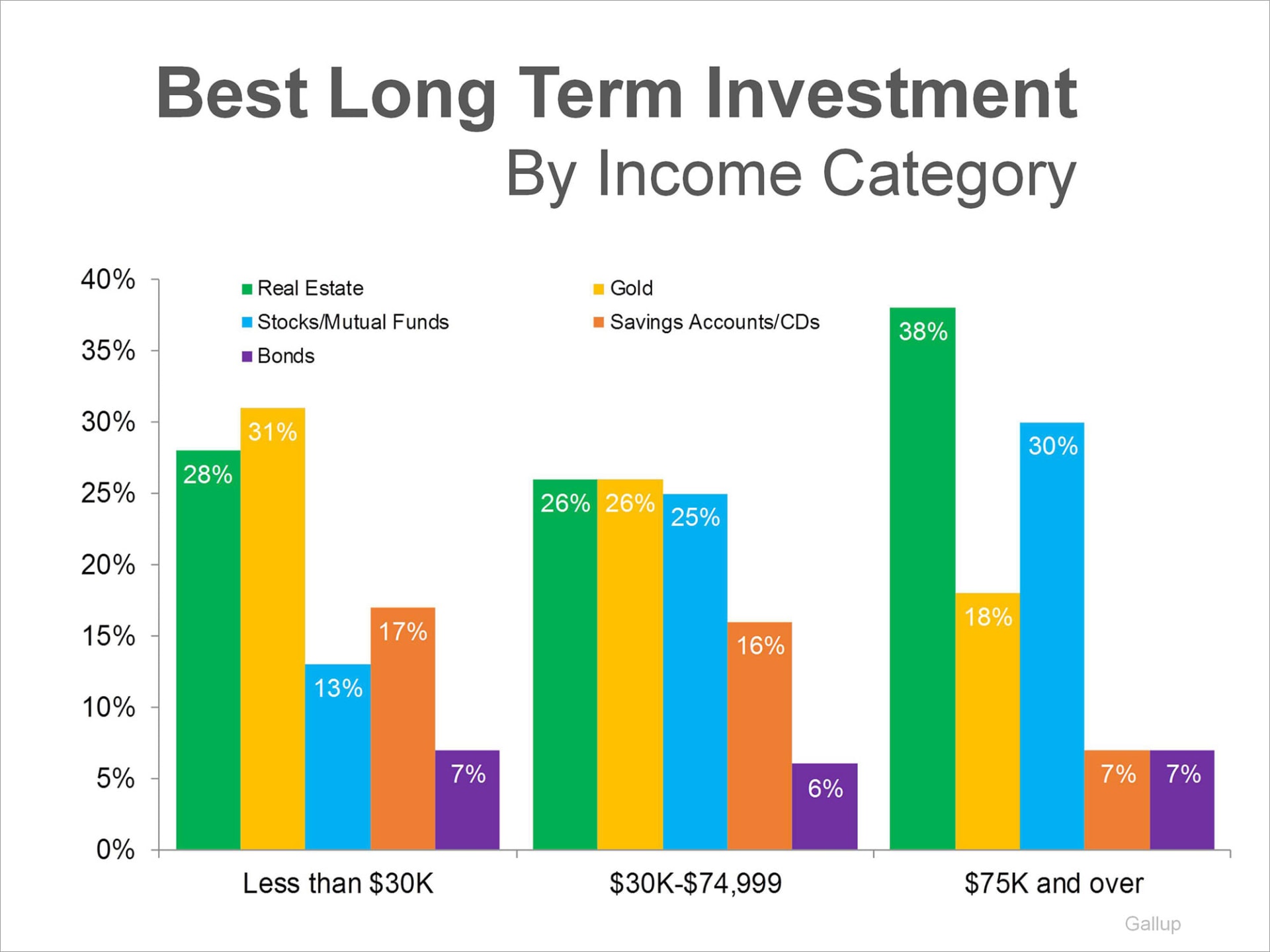 Best Long Term Investment
By Income Category

40%
35%
30%
25%
20%
15%
10%
5%
0%

Real Estate
Gold
Stocks/Mutual Funds
Savings Accounts/CDs
Bonds

28%
31%
13%
17%
7%

26%
26%
25%
16%
6%

38%
18%
30%
7%
7%

Less than \$30K
\$30K-\$74,999
\$75K and over

Gallup